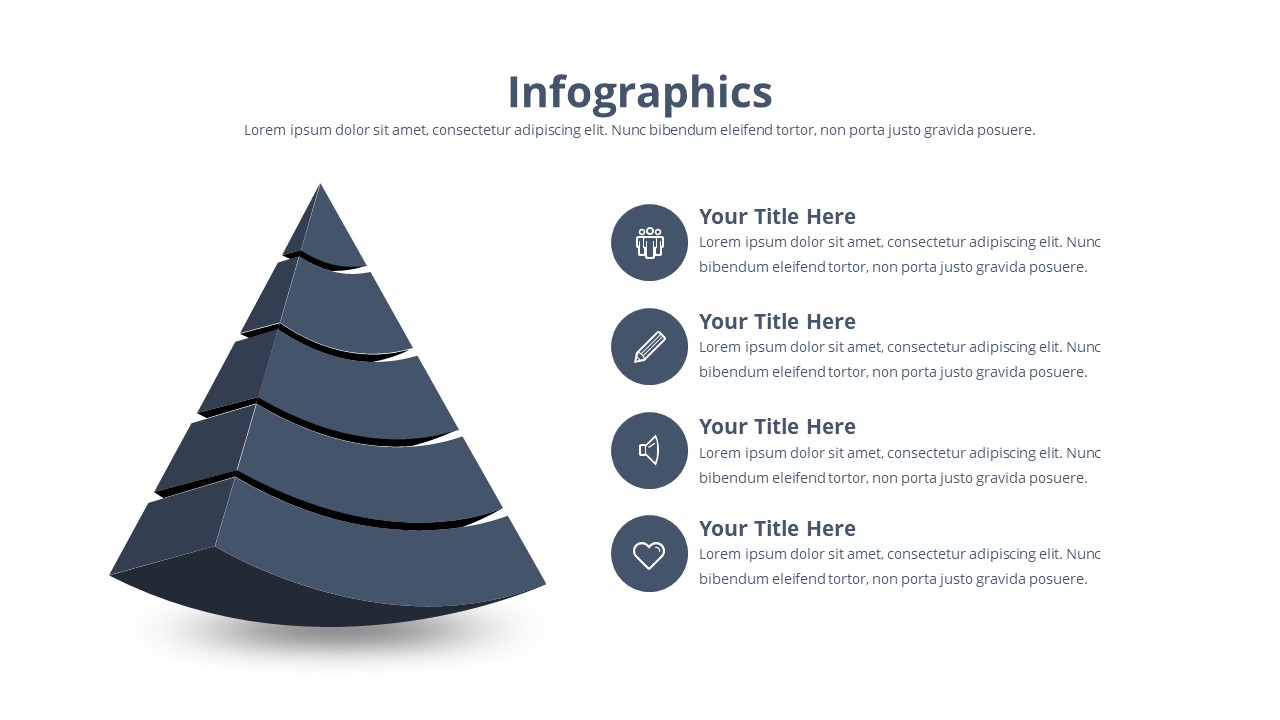 Infographics

Lorem ipsum dolor sit amet, consectetur adipiscing elit. Nunc bibendum eleifend tortor, non porta justo gravida posuere.

Your Title Here
Lorem ipsum dolor sit amet, consectetur adipiscing elit. Nunc bibendum eleifend tortor, non porta justo gravida posuere.

Your Title Here
Lorem ipsum dolor sit amet, consectetur adipiscing elit. Nunc bibendum eleifend tortor, non porta justo gravida posuere.

Your Title Here
Lorem ipsum dolor sit amet, consectetur adipiscing elit. Nunc bibendum eleifend tortor, non porta justo gravida posuere.

Your Title Here
Lorem ipsum dolor sit amet, consectetur adipiscing elit. Nunc bibendum eleifend tortor, non porta justo gravida posuere.